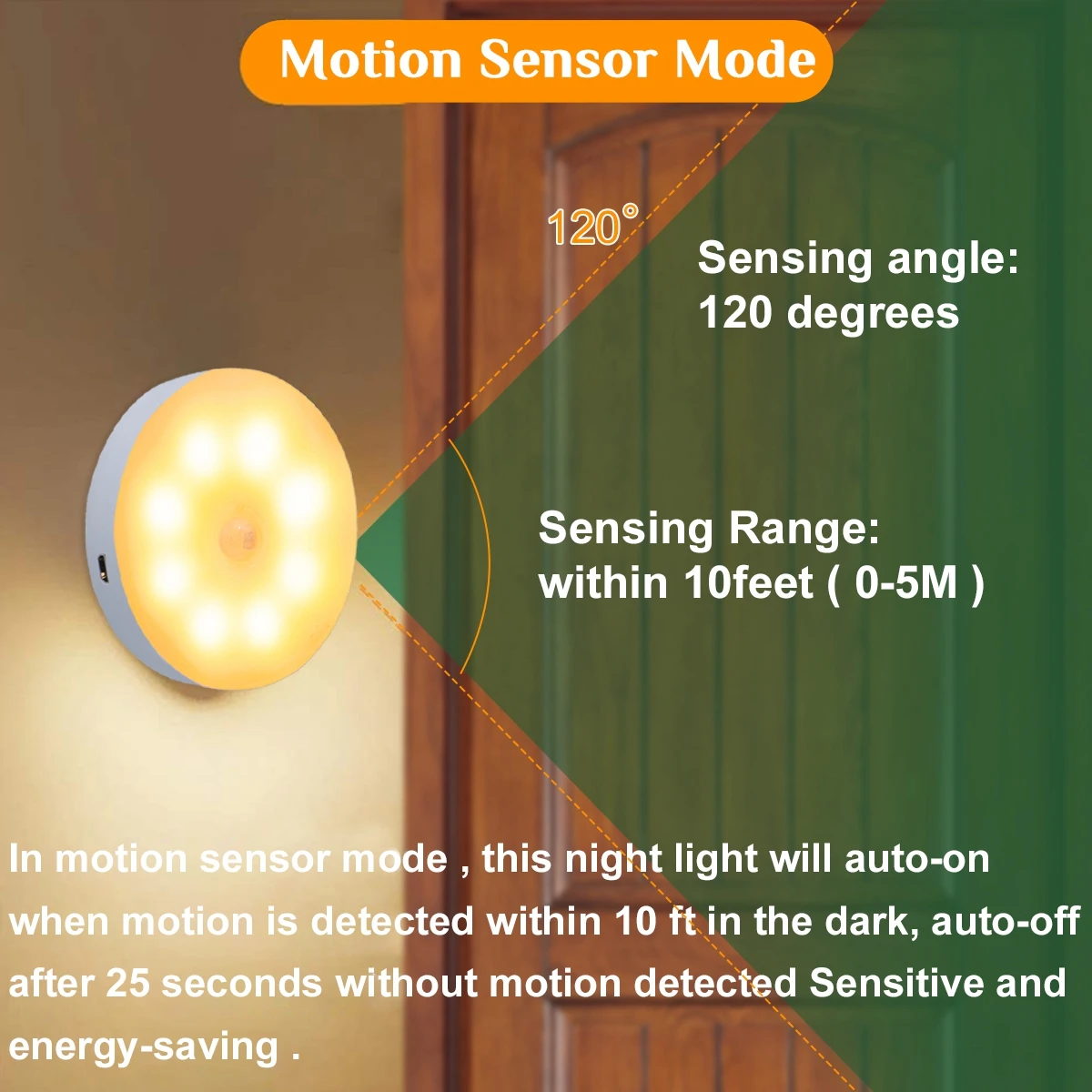 Motion Sensor Mode

120°

Sensing angle:
120 degrees

Sensing Range:
within 10feet ( 0-5M )

In motion sensor mode , this night light will auto-on when motion is detected within 10 ft in the dark, auto-off after 25 seconds without motion detected Sensitive and energy-saving .